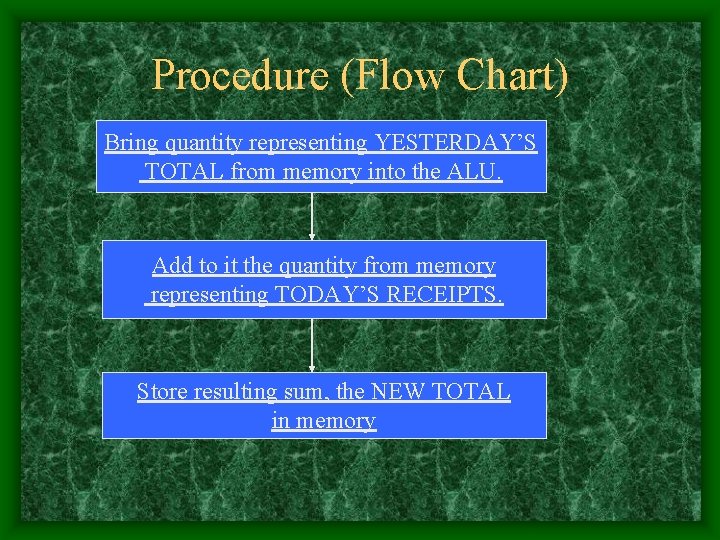 Procedure (Flow Chart)

Bring quantity representing YESTERDAY'S TOTAL from memory into the ALU.

Add to it the quantity from memory representing TODAY'S RECEIPTS.

Store resulting sum, the NEW TOTAL in memory